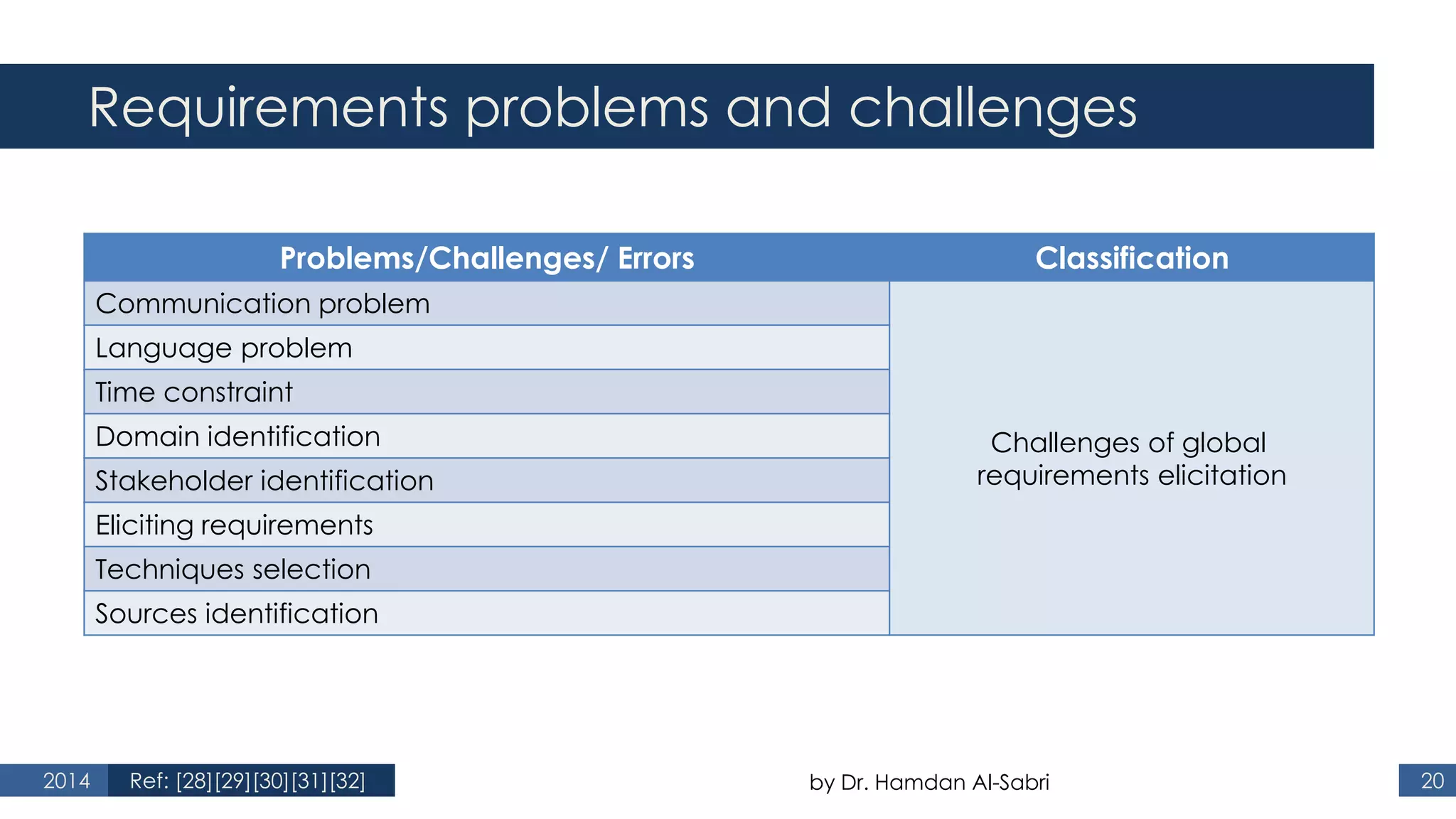 Requirements problems and challenges

| Problems/Challenges/ Errors | Classification |
|---|---|
| Communication problem | Challenges of global requirements elicitation |
| Language problem | |
| Time constraint | |
| Domain identification | |
| Stakeholder identification | |
| Eliciting requirements | |
| Techniques selection | |
| Sources identification | |

2014 Ref: [28][29][30][31][32]

by Dr. Hamdan Al-Sabri

20